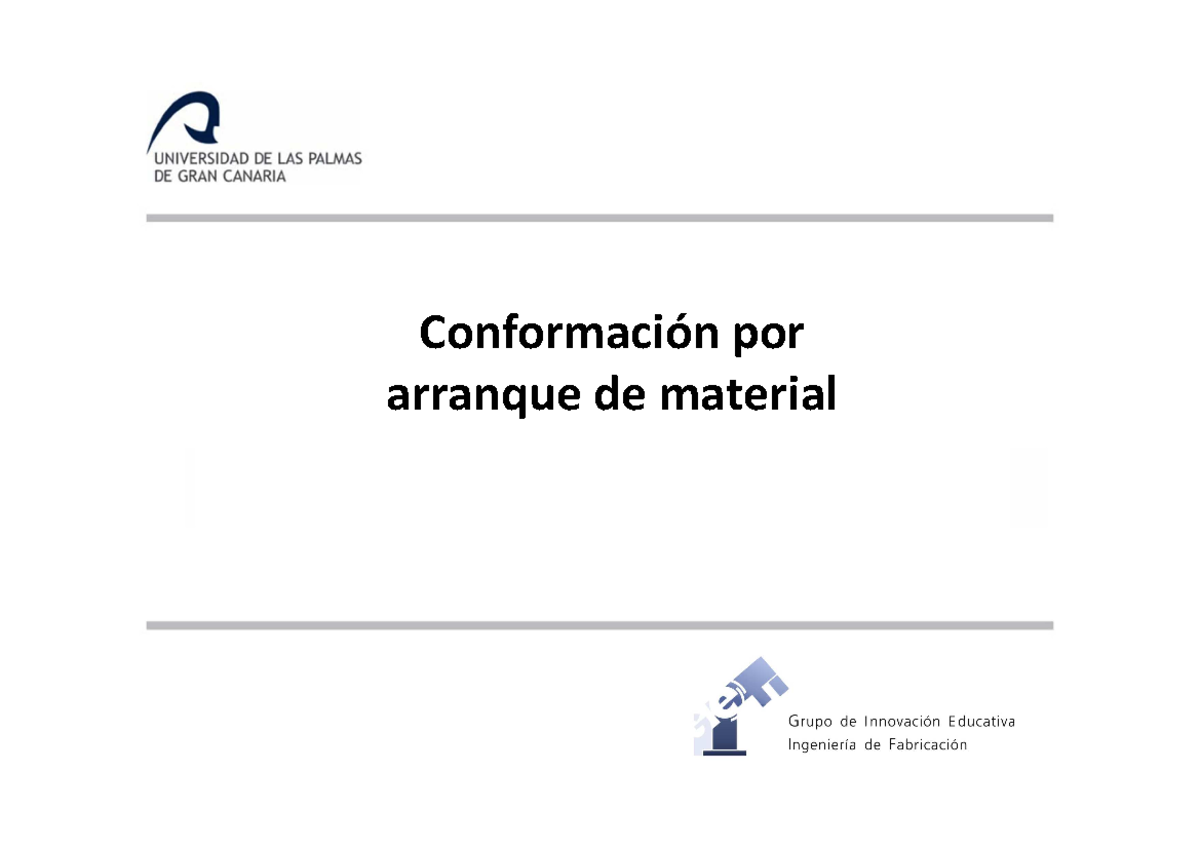 UNIVERSIDAD DE LAS PALMAS
DE GRAN CANARIA

Conformación por
arranque de material

Grupo de Innovación Educativa
Ingeniería de Fabricación